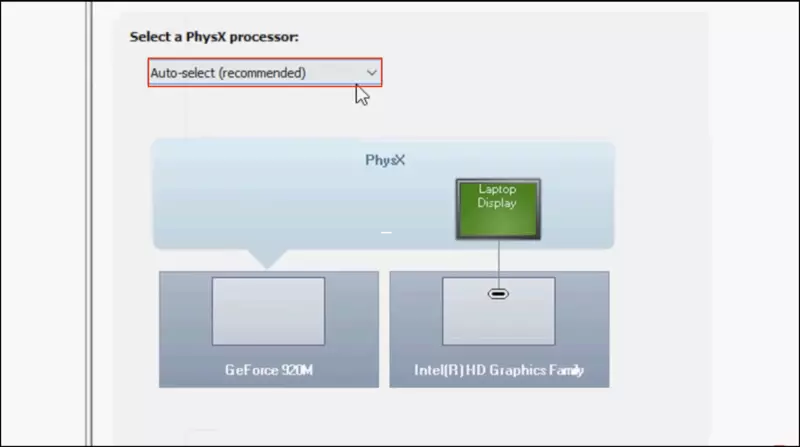 Select a PhysX processor:

Auto-select (recommended)

PhysX

Laptop Display

GeForce 920M

Intel(R) HD Graphics Family